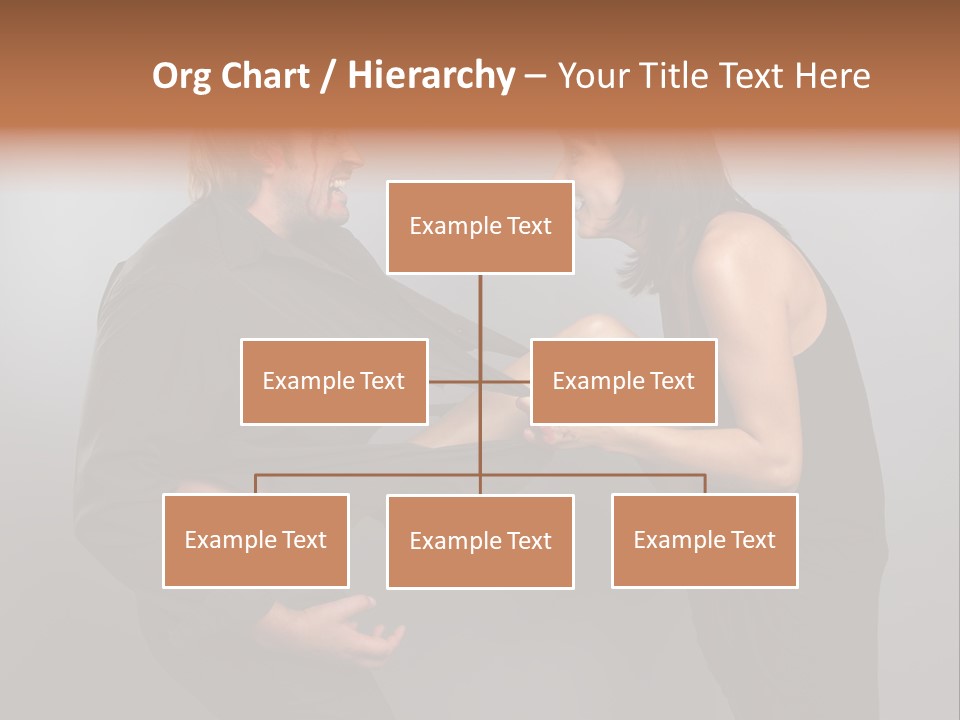 Org Chart / Hierarchy – Your Title Text Here

Example Text

Example Text

Example Text

Example Text

Example Text

Example Text